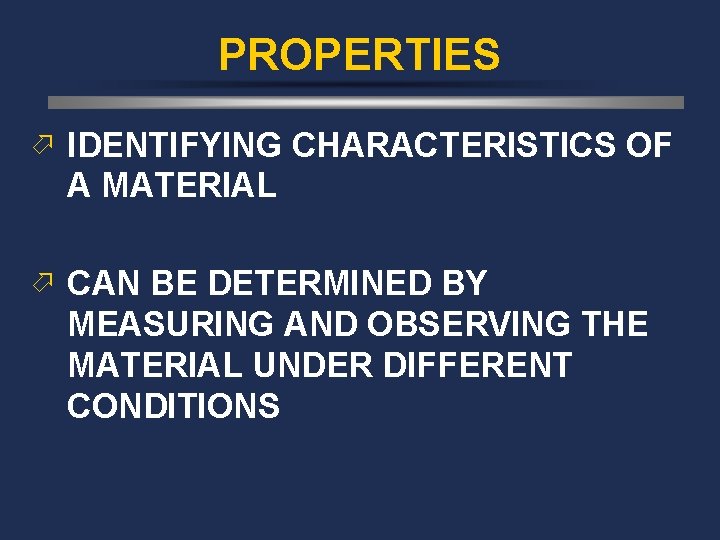 PROPERTIES

IDENTIFYING CHARACTERISTICS OF A MATERIAL

CAN BE DETERMINED BY MEASURING AND OBSERVING THE MATERIAL UNDER DIFFERENT CONDITIONS